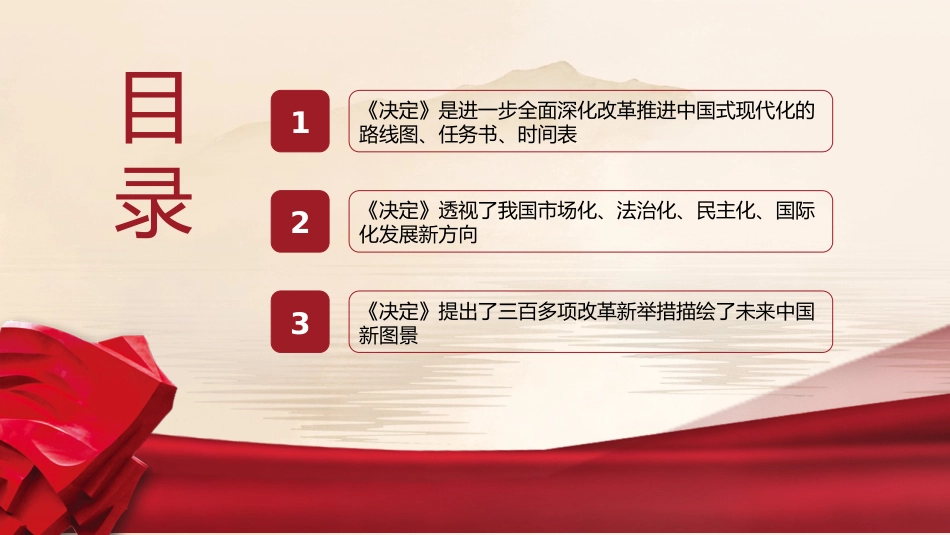 目录

1

《决定》是进一步全面深化改革推进中国式现代化的路线图、任务书、时间表

2

《决定》透视了我国市场化、法治化、民主化、国际化发展新方向

3

《决定》提出了三百多项改革新举措描绘了未来中国新图景